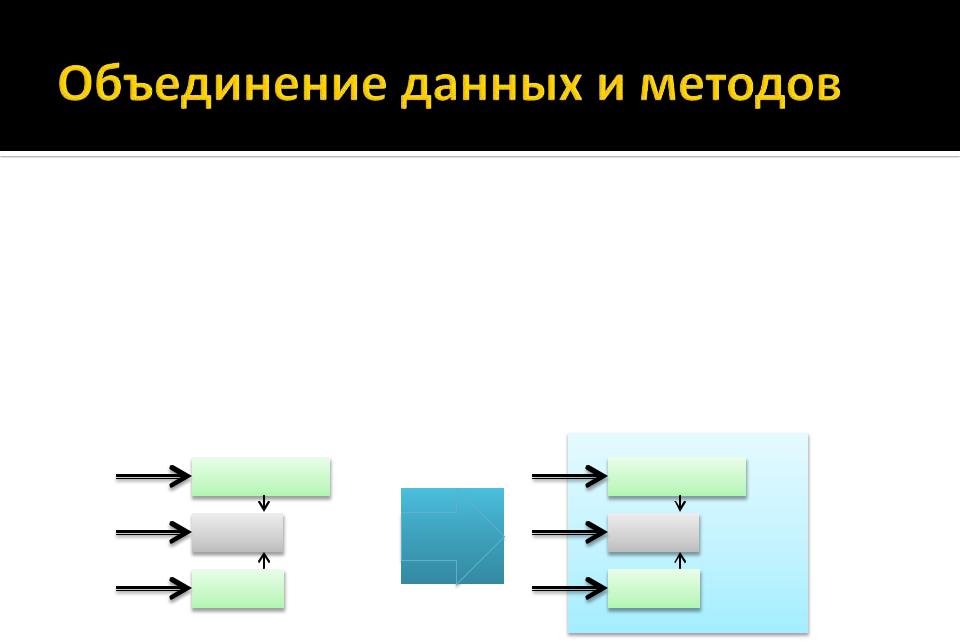 Объединение данных и методов